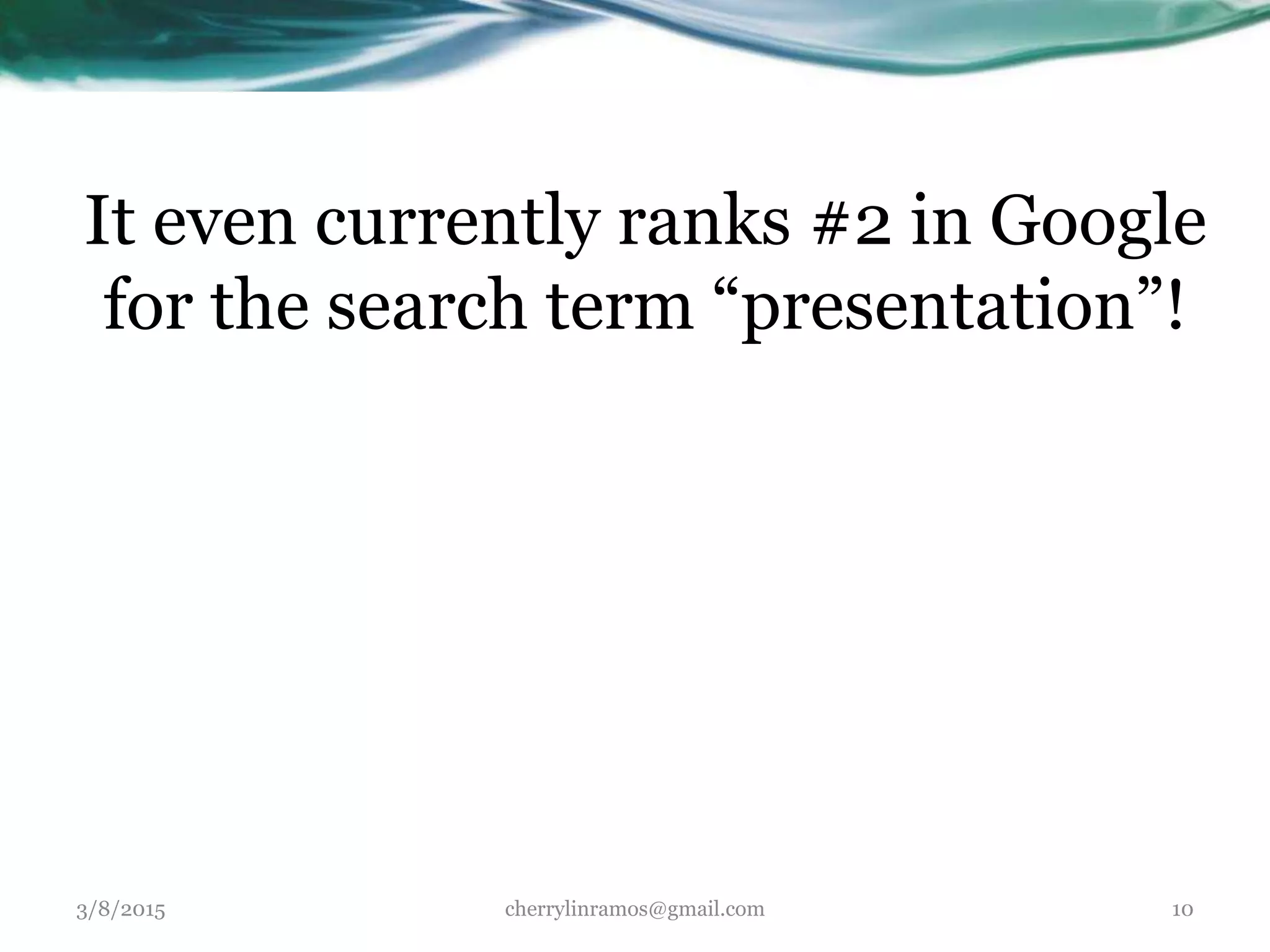 It even currently ranks #2 in Google for the search term “presentation”!

3/8/2015 cherrylinramos@gmail.com 10